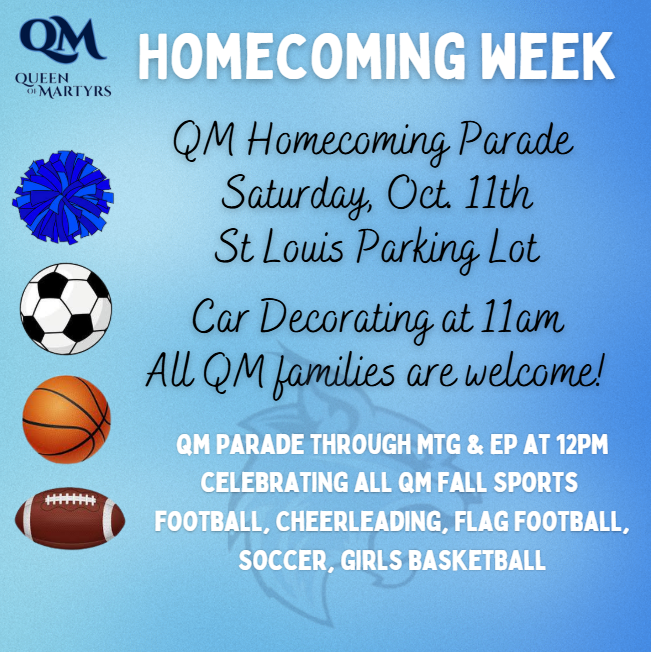 QM
QUEEN OF MARTYRS

HOMECOMING WEEK

QM Homecoming Parade
Saturday, Oct. 11th
St Louis Parking Lot

Car Decorating at 11am
All QM families are welcome!

QM PARADE THROUGH MTG & EP AT 12PM
CELEBRATING ALL QM FALL SPORTS
FOOTBALL, CHEERLEADING, FLAG FOOTBALL,
SOCCER, GIRLS BASKETBALL